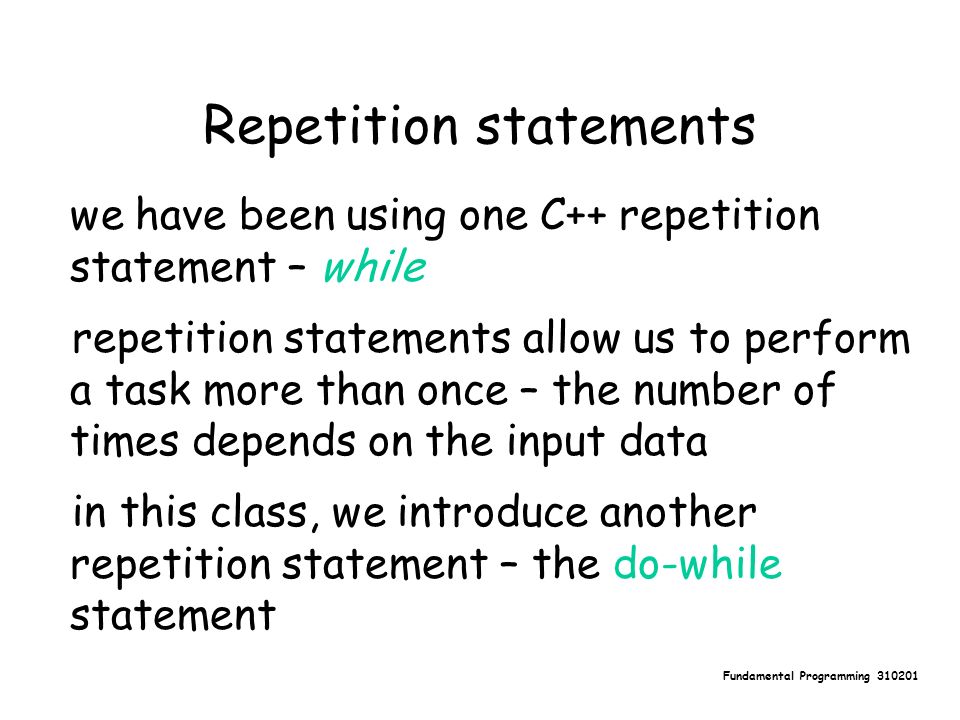 Repetition statements

we have been using one C++ repetition statement – while

repetition statements allow us to perform a task more than once – the number of times depends on the input data

in this class, we introduce another repetition statement – the do-while statement

Fundamental Programming 310201